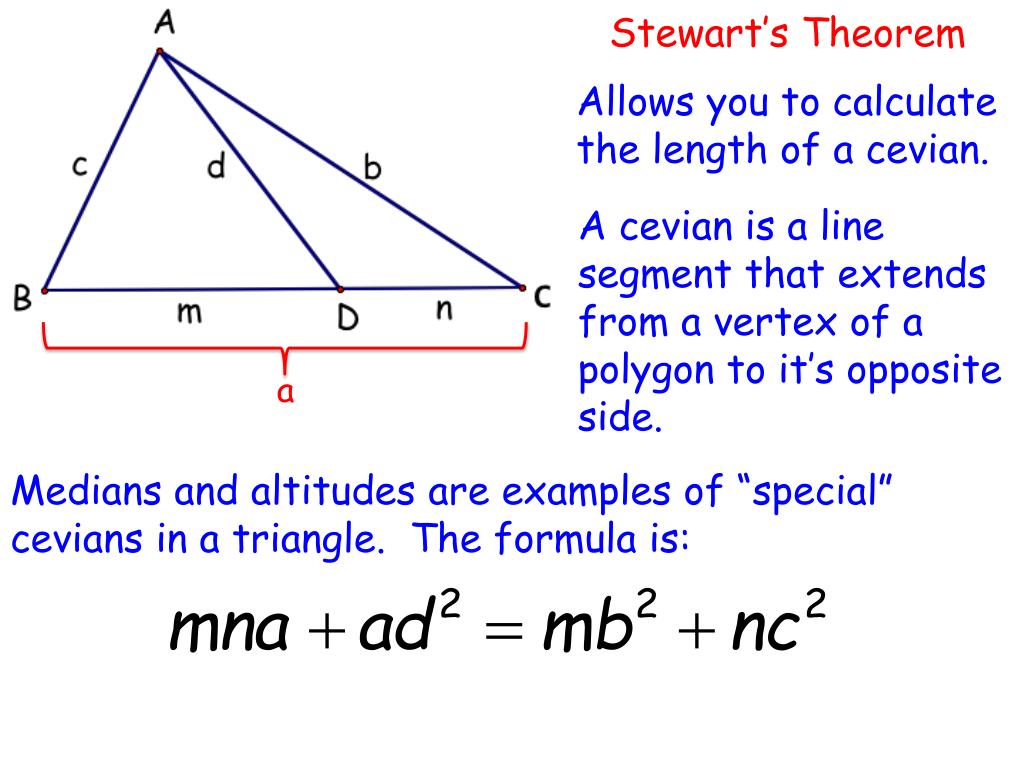 A

c

d

b

B

m

D

n

C

a

Stewart's Theorem

Allows you to calculate the length of a cevian.

A cevian is a line segment that extends from a vertex of a polygon to it's opposite side.

Medians and altitudes are examples of "special" cevians in a triangle. The formula is:

$mna + ad^2 = mb^2 + nc^2$